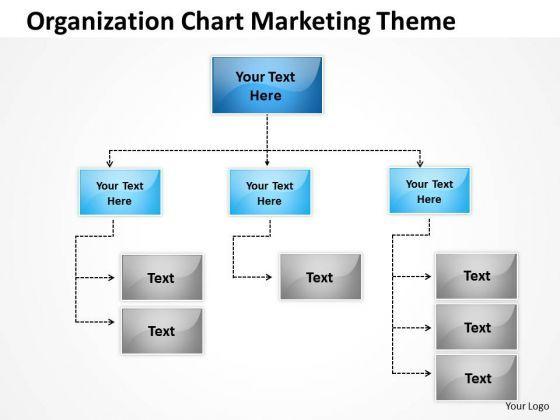 Organization Chart Marketing Theme

Your Text Here

Your Text Here

Your Text Here

Your Text Here

Text

Text

Text

Text

Text

Text

Your Logo